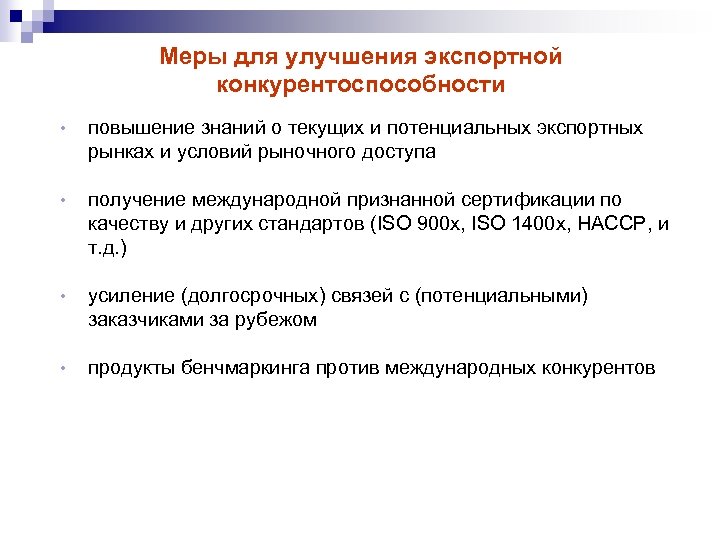 Меры для улучшения экспортной конкурентоспособности

• повышение знаний о текущих и потенциальных экспортных рынках и условий рыночного доступа

• получение международной признанной сертификации по качеству и других стандартов (ISO 900x, ISO 1400x, HACCP, и т.д.)

• усиление (долгосрочных) связей с (потенциальными) заказчиками за рубежом

• продукты бенчмаркинга против международных конкурентов